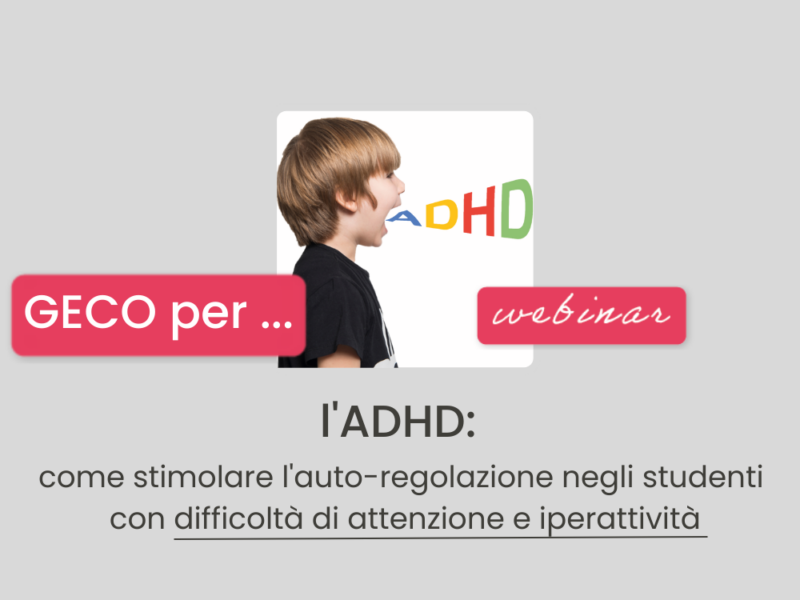 ADHD

GECO per ...

webinar

l'ADHD:

come stimolare l'auto-regolazione negli studenti con difficoltà di attenzione e iperattività